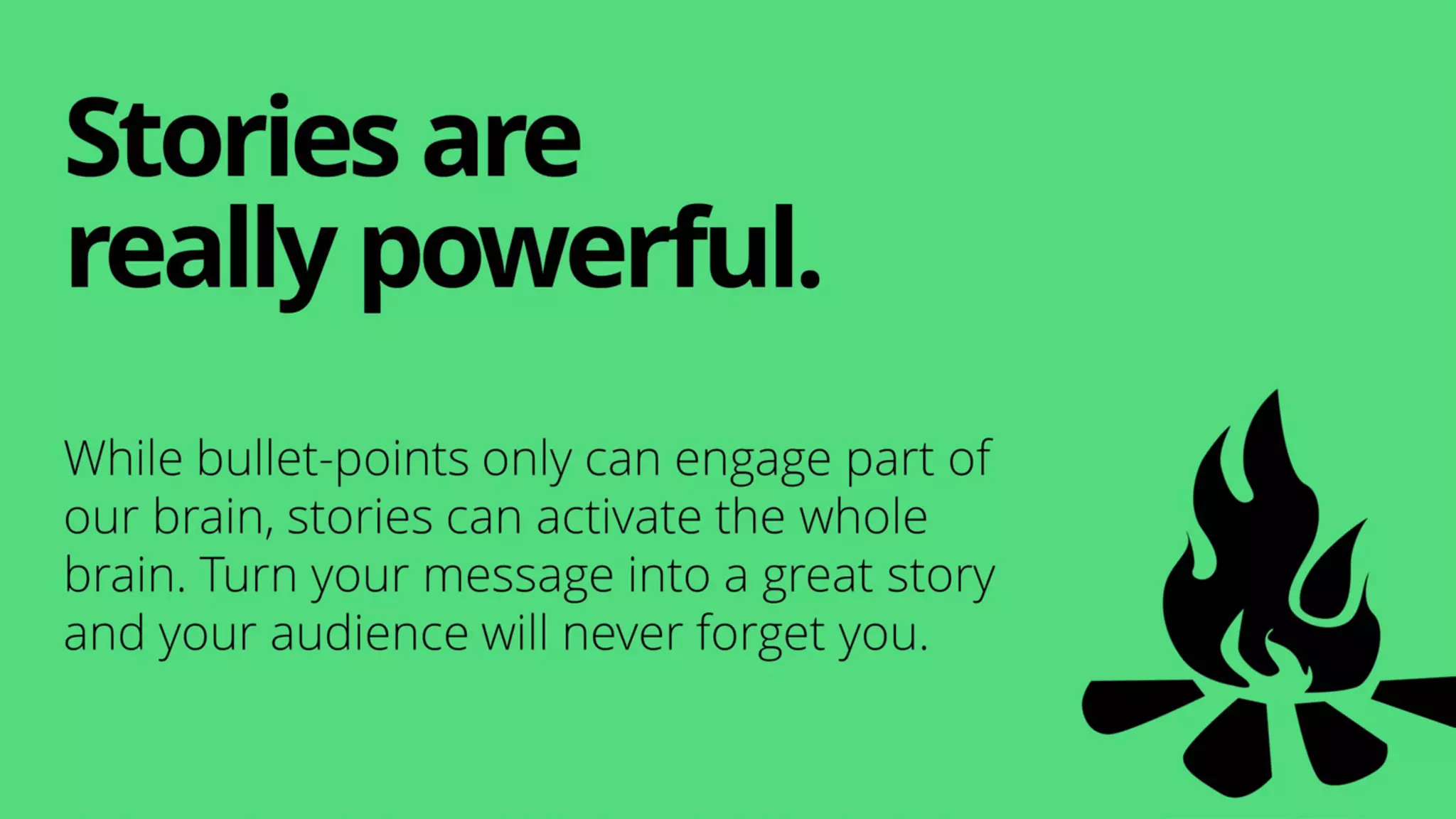 Stories are really powerful.

While bullet-points only can engage part of our brain, stories can activate the whole brain. Turn your message into a great story and your audience will never forget you.